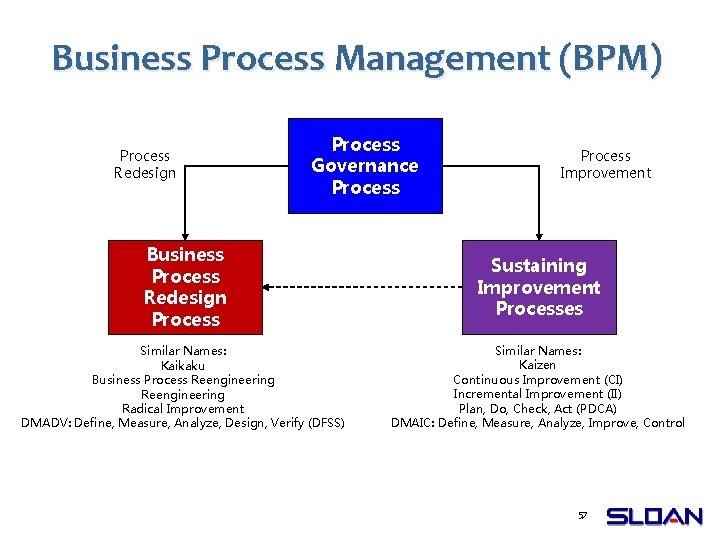 Business Process Management (BPM)

Process Redesign

Process Governance Process

Process Improvement

Business Process Redesign Process

Sustaining Improvement Processes

Similar Names:
Kaikaku
Business Process Reengineering
Reengineering
Radical Improvement
DMADV: Define, Measure, Analyze, Design, Verify (DFSS)

Similar Names:
Kaizen
Continuous Improvement (CI)
Incremental Improvement (II)
Plan, Do, Check, Act (PDCA)
DMAIC: Define, Measure, Analyze, Improve, Control

57

SLOAN